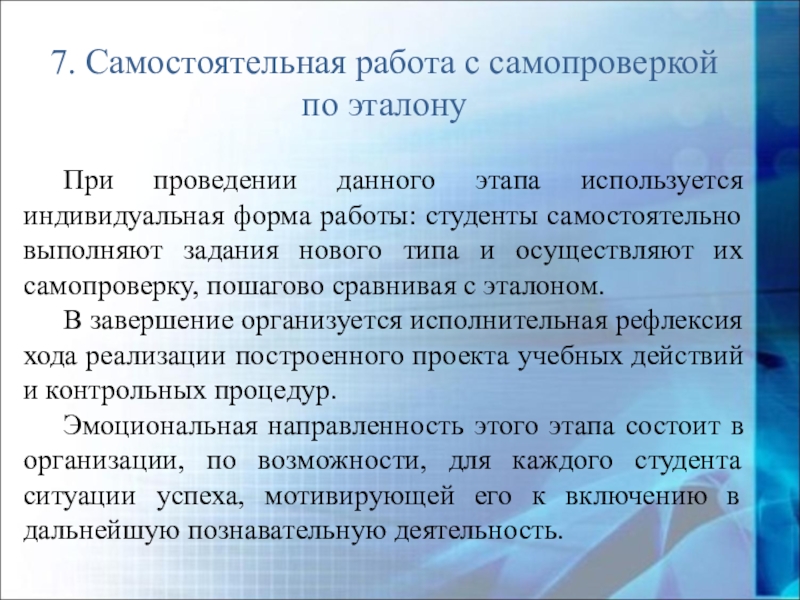 7. Самостоятельная работа с самопроверкой по эталону

При проведении данного этапа используется индивидуальная форма работы: студенты самостоятельно выполняют задания нового типа и осуществляют их самопроверку, пошагово сравнивая с эталоном.

В завершение организуется исполнительная рефлексия хода реализации построенного проекта учебных действий и контрольных процедур.

Эмоциональная направленность этого этапа состоит в организации, по возможности, для каждого студента ситуации успеха, мотивирующей его к включению в дальнейшую познавательную деятельность.